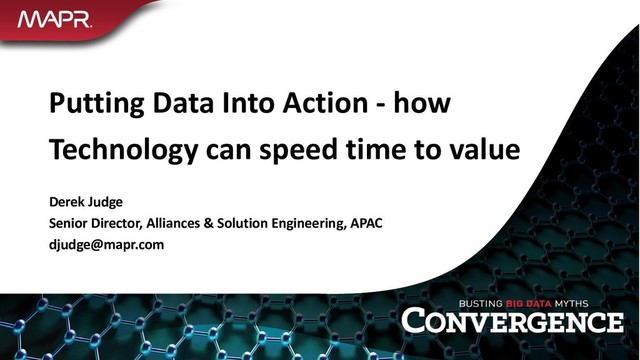 MAPR.

Putting Data Into Action - how Technology can speed time to value

Derek Judge
Senior Director, Alliances & Solution Engineering, APAC
djudge@mapr.com

BUSTING BIG DATA MYTHS
CONVERGENCE